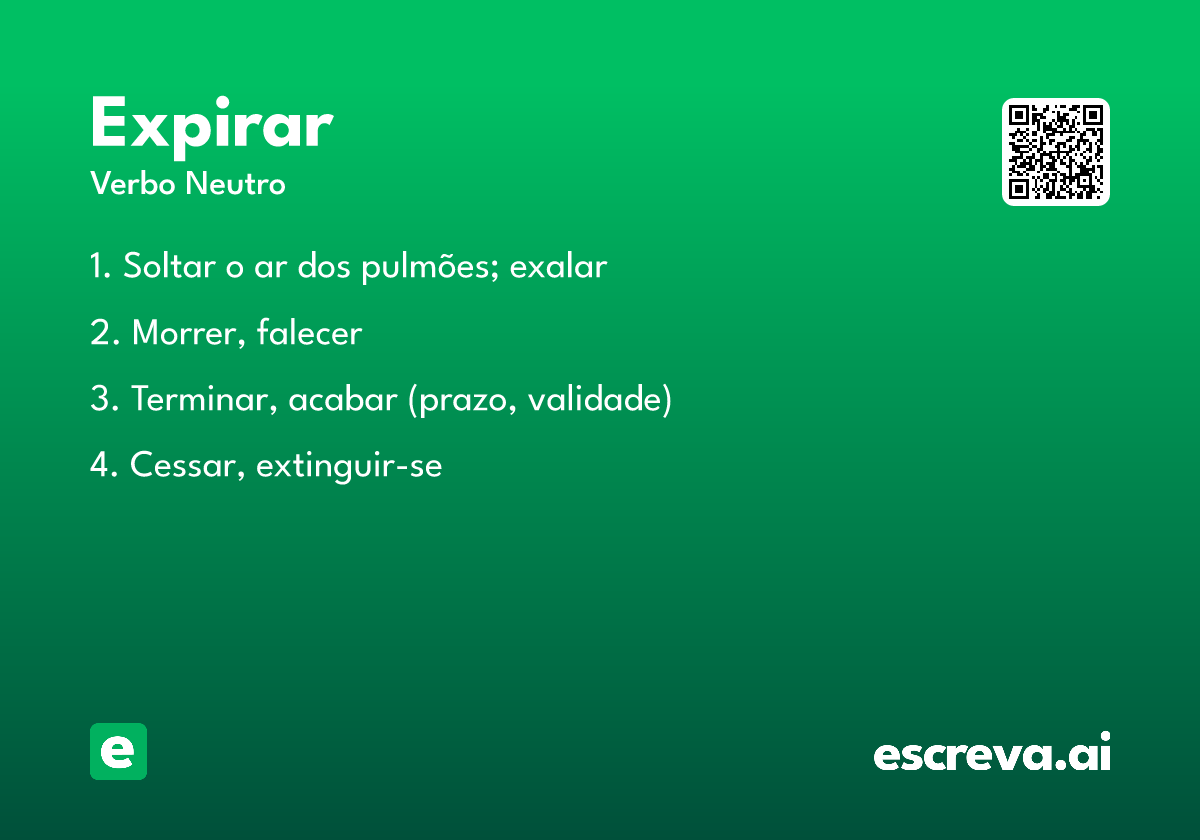 Expirar
Verbo Neutro

1. Soltar o ar dos pulmões; exalar

2. Morrer, falecer

3. Terminar, acabar (prazo, validade)

4. Cessar, extinguir-se

e

escreva.ai